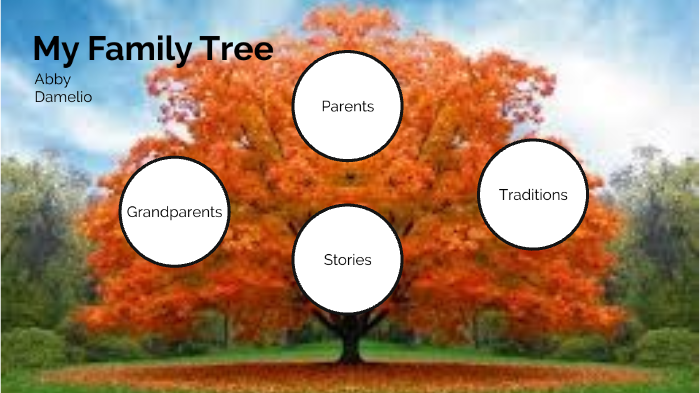 My Family Tree
Abby Damelio

Parents

Grandparents

Traditions

Stories